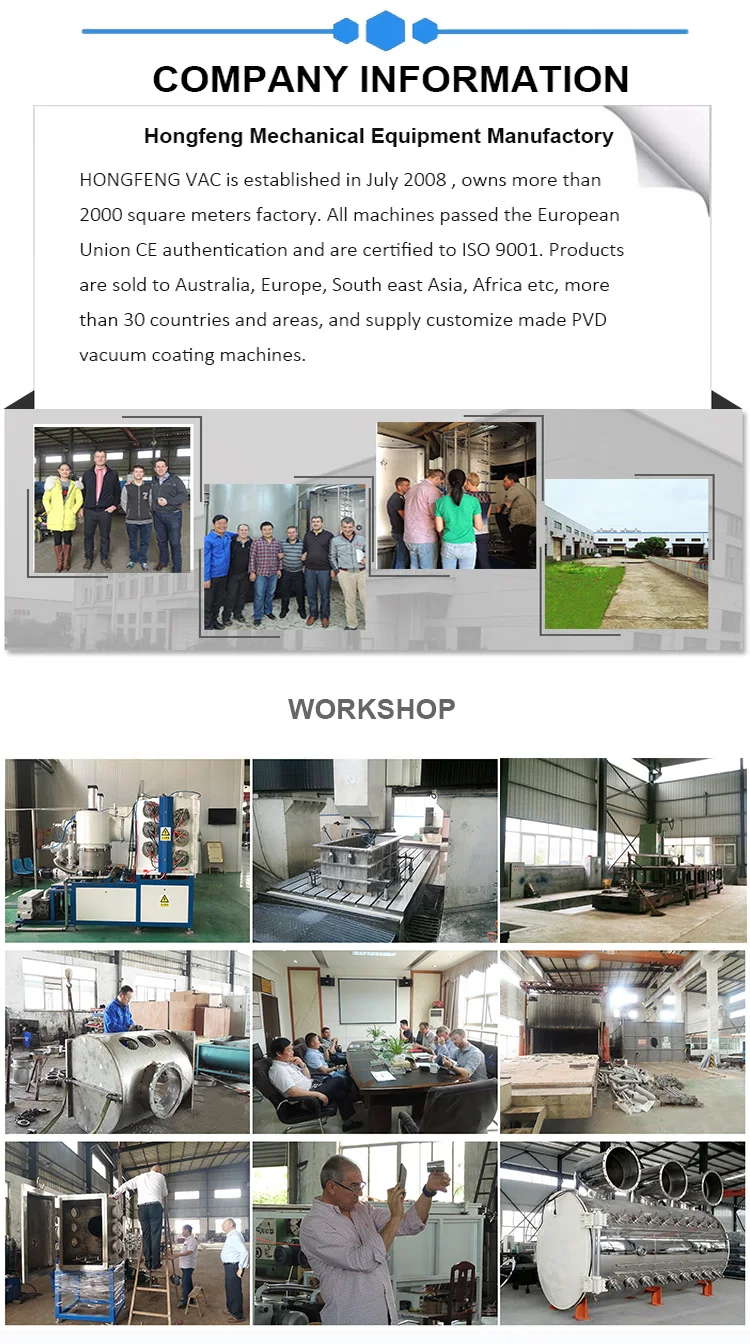 COMPANY INFORMATION

Hongfeng Mechanical Equipment Manufactory

HONGFENG VAC is established in July 2008 , owns more than 2000 square meters factory. All machines passed the European Union CE authentication and are certified to ISO 9001. Products are sold to Australia, Europe, South east Asia, Africa etc, more than 30 countries and areas, and supply customize made PVD vacuum coating machines.

WORKSHOP